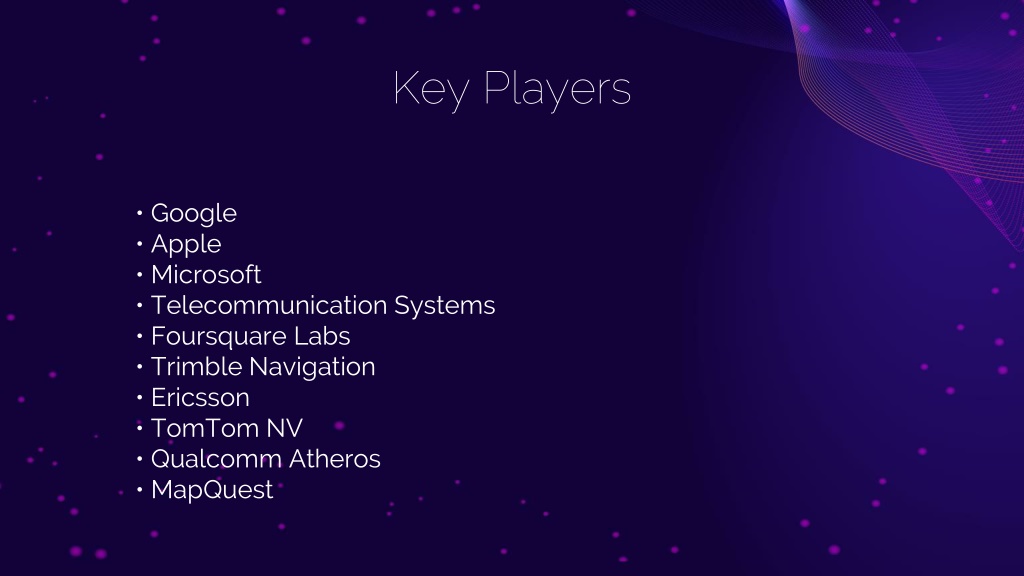 Key Players

• Google
• Apple
• Microsoft
• Telecommunication Systems
• Foursquare Labs
• Trimble Navigation
• Ericsson
• TomTom NV
• Qualcomm Atheros
• MapQuest